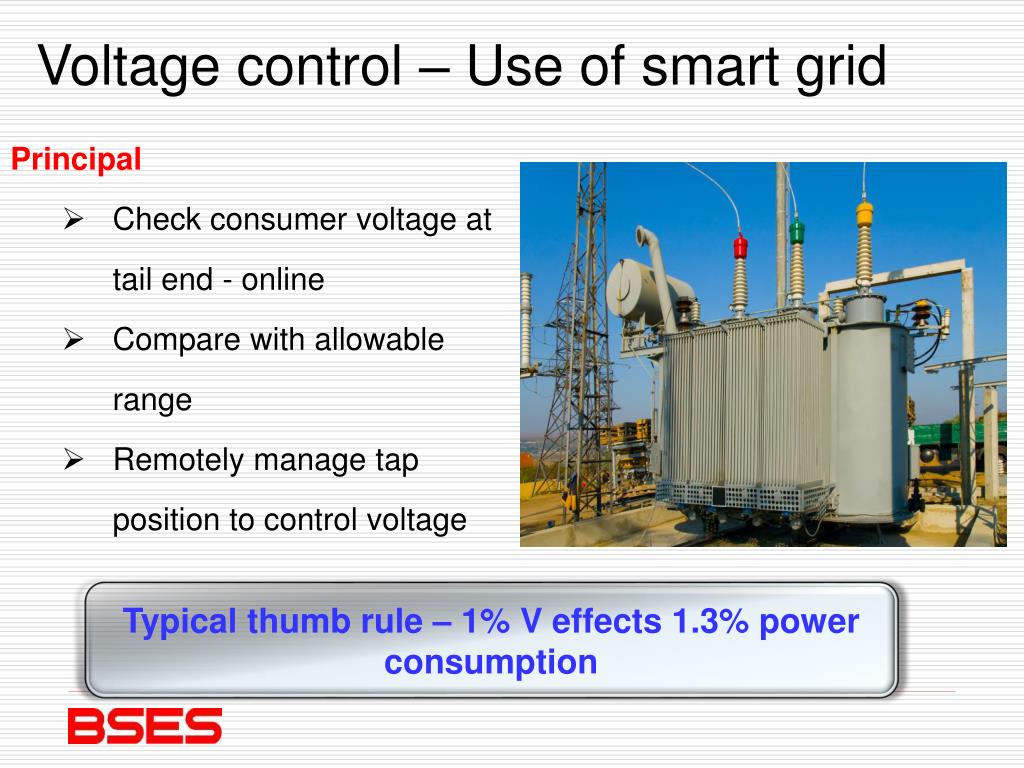 Voltage control – Use of smart grid

Principal

➢ Check consumer voltage at tail end - online

➢ Compare with allowable range

➢ Remotely manage tap position to control voltage

Typical thumb rule – 1% V effects 1.3% power consumption

BSES